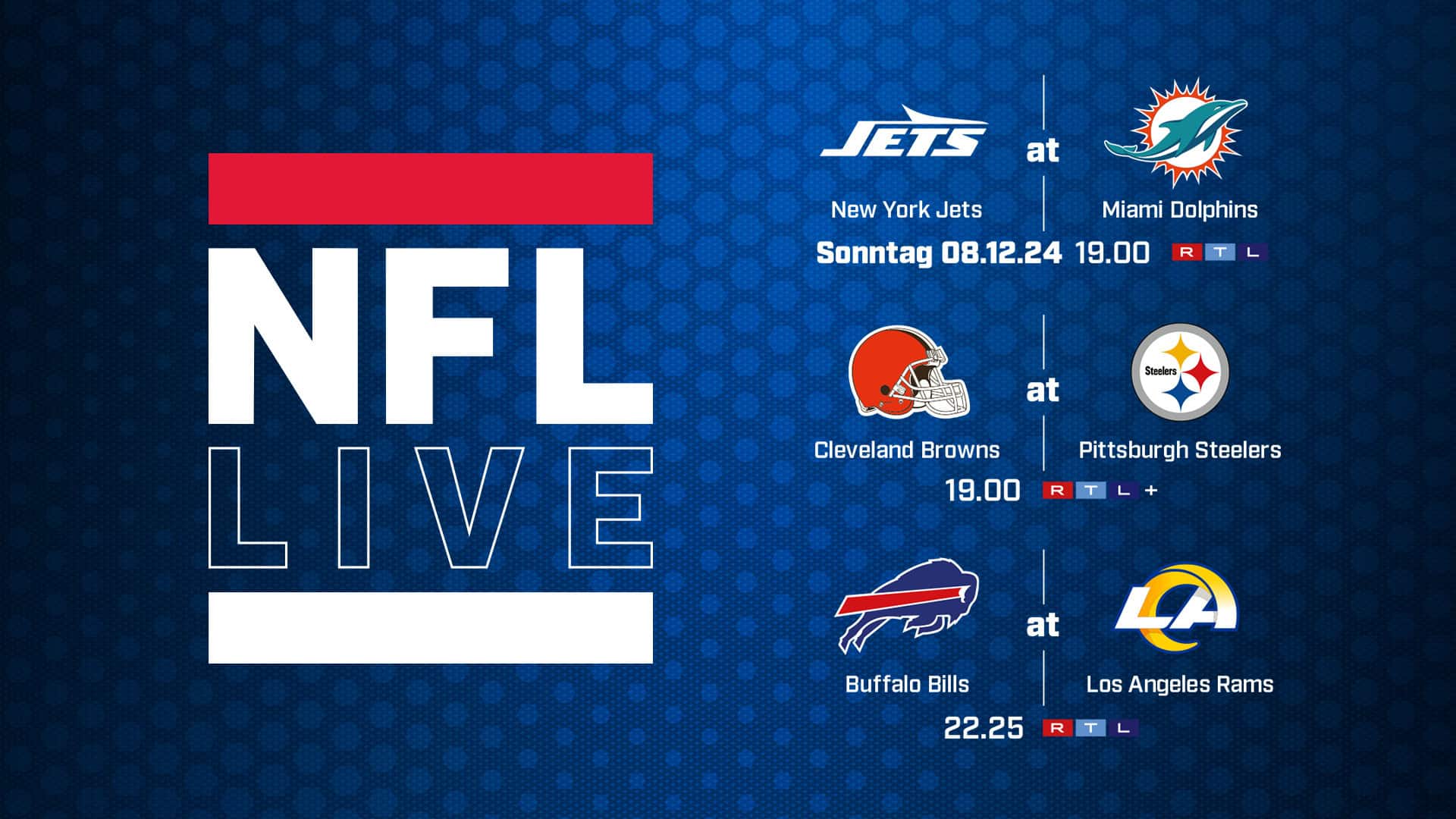 NFL
LIVE

JETS
at
New York Jets
Miami Dolphins
Sonntag 08.12.24 19.00 RTL

at
Steelers
Cleveland Browns
Pittsburgh Steelers
19.00 RTL+

at
LA
Buffalo Bills
Los Angeles Rams
22.25 RTL